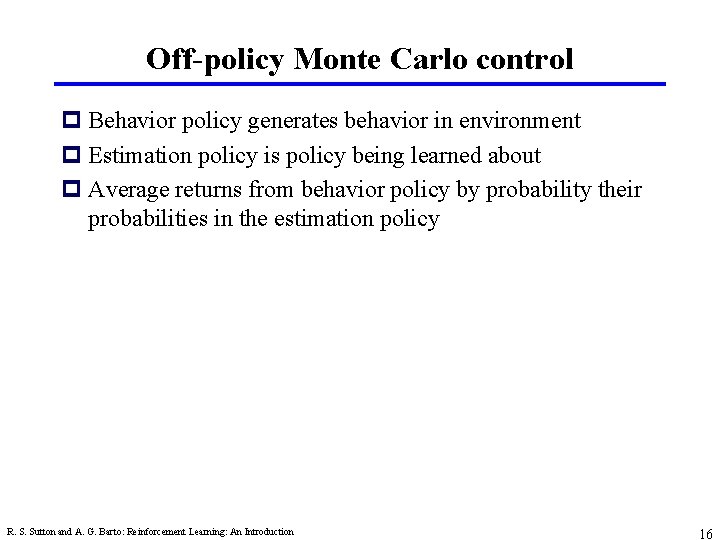 Off-policy Monte Carlo control

Behavior policy generates behavior in environment

Estimation policy is policy being learned about

Average returns from behavior policy by probability their probabilities in the estimation policy

R. S. Sutton and A. G. Barto: Reinforcement Learning: An Introduction

16